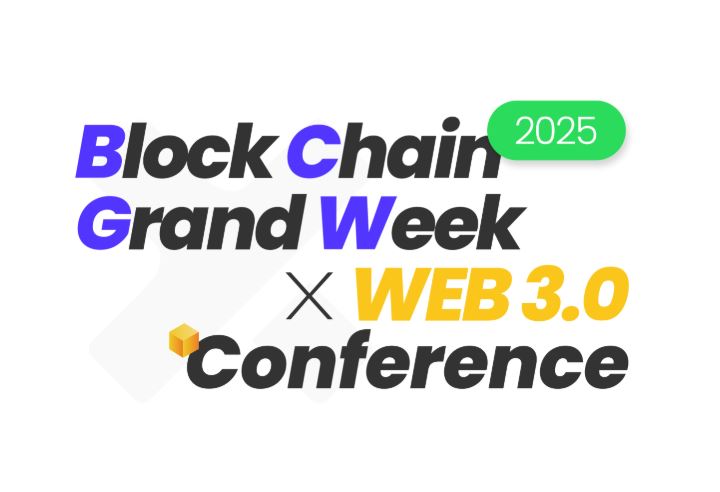 2025
Block Chain
Grand Week
X WEB 3.0
Conference